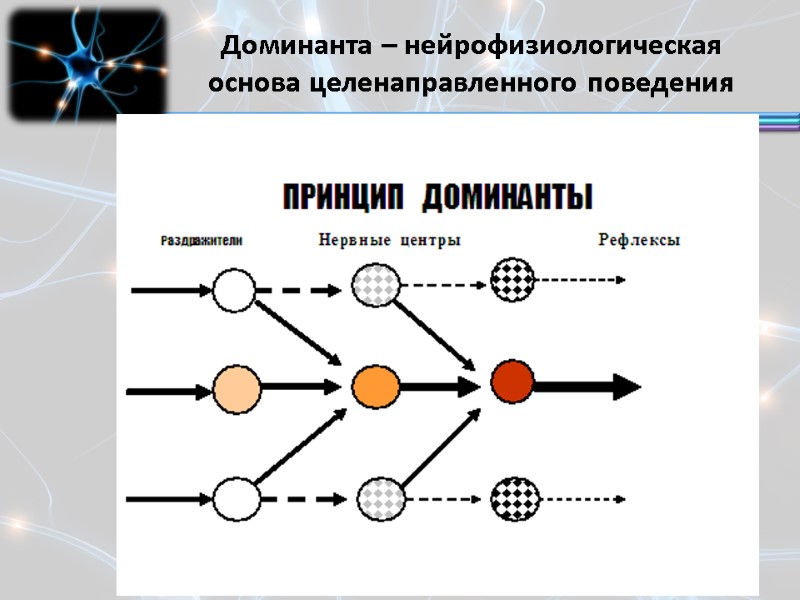 Доминанта – нейрофизиологическая основа целенаправленного поведения

ПРИНЦИП ДОМИНАНТЫ

Раздражители

Нервные центры

Рефлексы